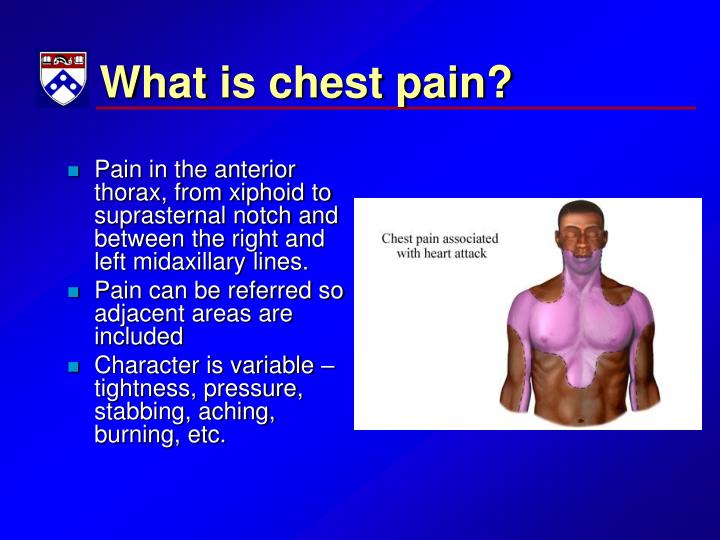 What is chest pain?

- Pain in the anterior thorax, from xiphoid to suprasternal notch and between the right and left midaxillary lines.
- Pain can be referred so adjacent areas are included
- Character is variable – tightness, pressure, stabbing, aching, burning, etc.

Chest pain associated with heart attack